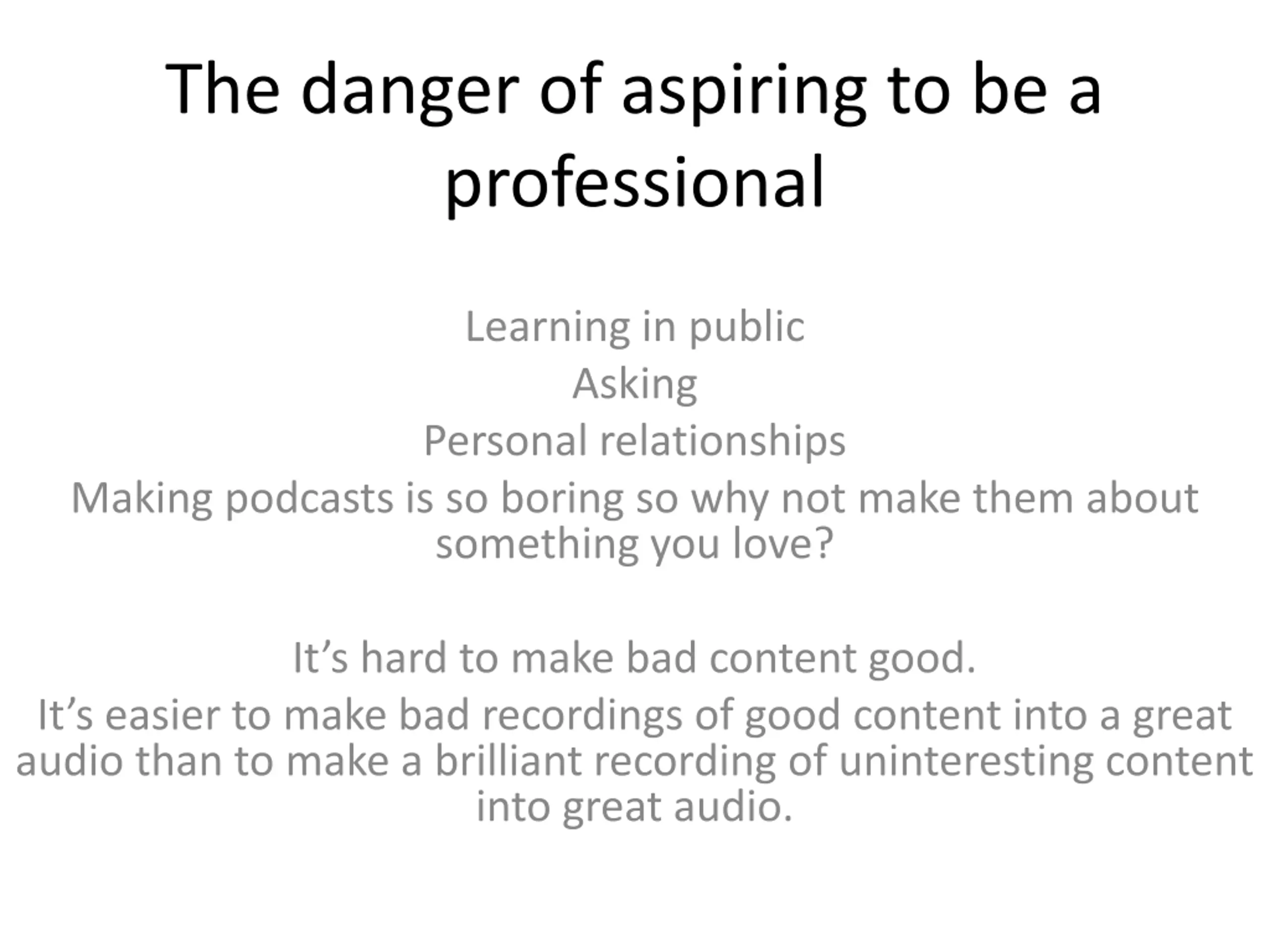 The danger of aspiring to be a professional

Learning in public
Asking
Personal relationships
Making podcasts is so boring so why not make them about something you love?

It’s hard to make bad content good.
It’s easier to make bad recordings of good content into a great audio than to make a brilliant recording of uninteresting content into great audio.